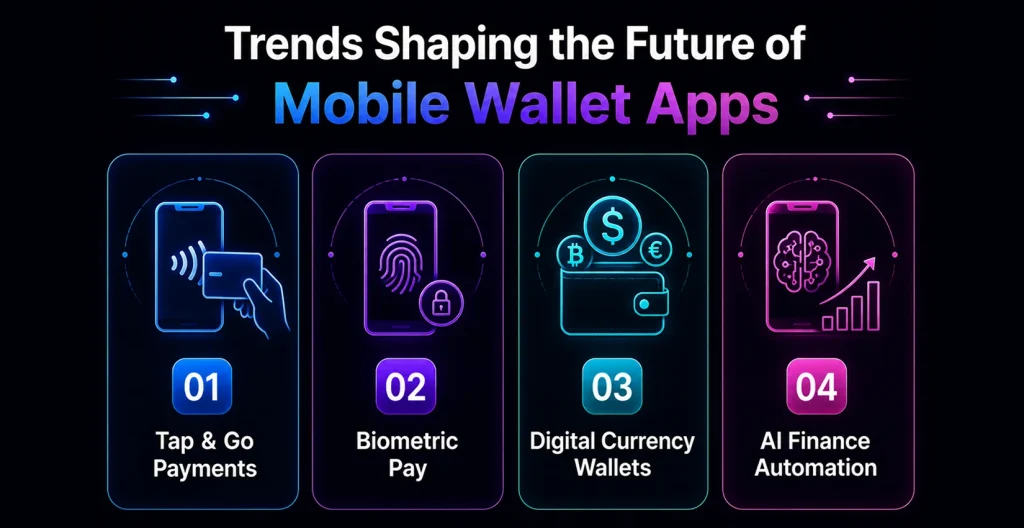 Trends Shaping the Future of
Mobile Wallet Apps

01
Tap & Go Payments

02
Biometric Pay

03
Digital Currency Wallets

04
AI Finance Automation